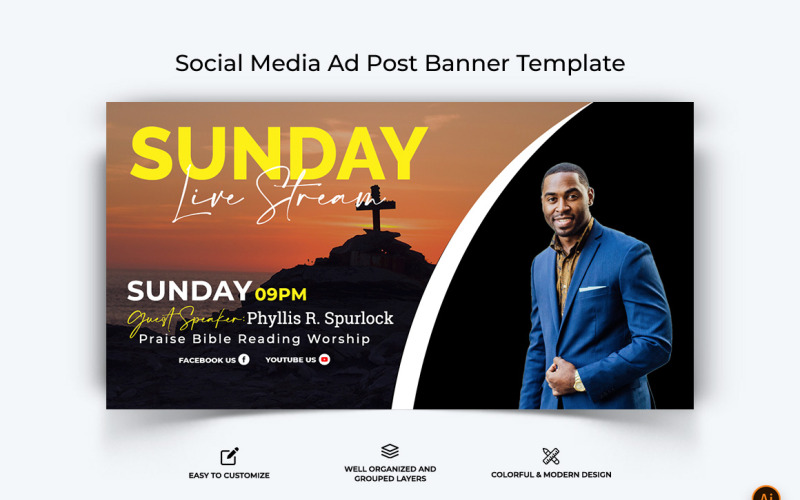 Social Media Ad Post Banner Template

SUNDAY
Live Stream

SUNDAY 09PM
Guest Speaker: Phyllis R. Spurlock
Praise Bible Reading Worship
FACEBOOK US YOUTUBE US

EASY TO CUSTOMIZE
WELL ORGANIZED AND GROUPED LAYERS
COLORFUL & MODERN DESIGN

Ai